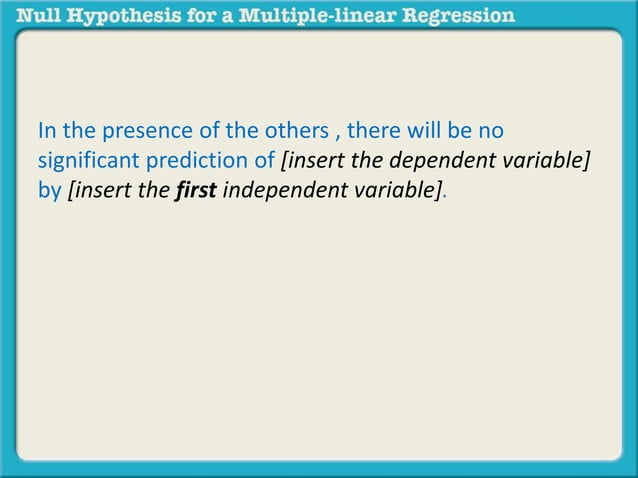 Null Hypothesis for a Multiple-linear Regression

In the presence of the others , there will be no significant prediction of [insert the dependent variable] by [insert the first independent variable].